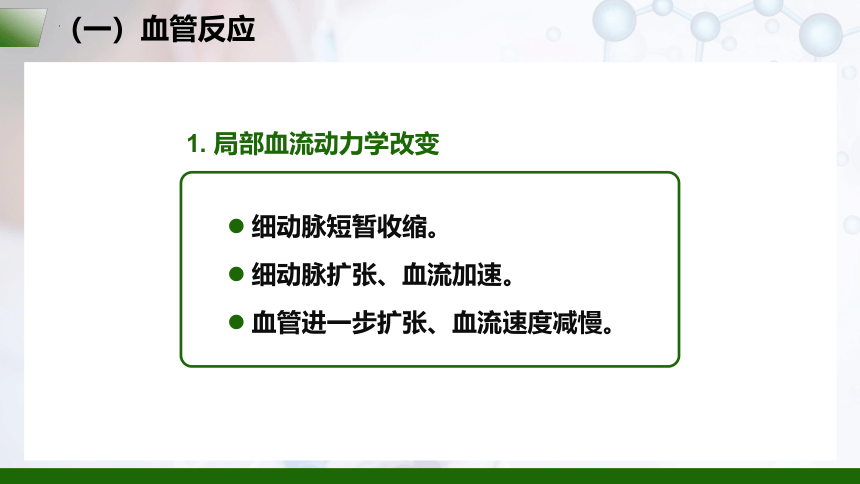 （一）血管反应

1. 局部血流动力学改变

● 细动脉短暂收缩。
● 细动脉扩张、血流加速。
● 血管进一步扩张、血流速度减慢。